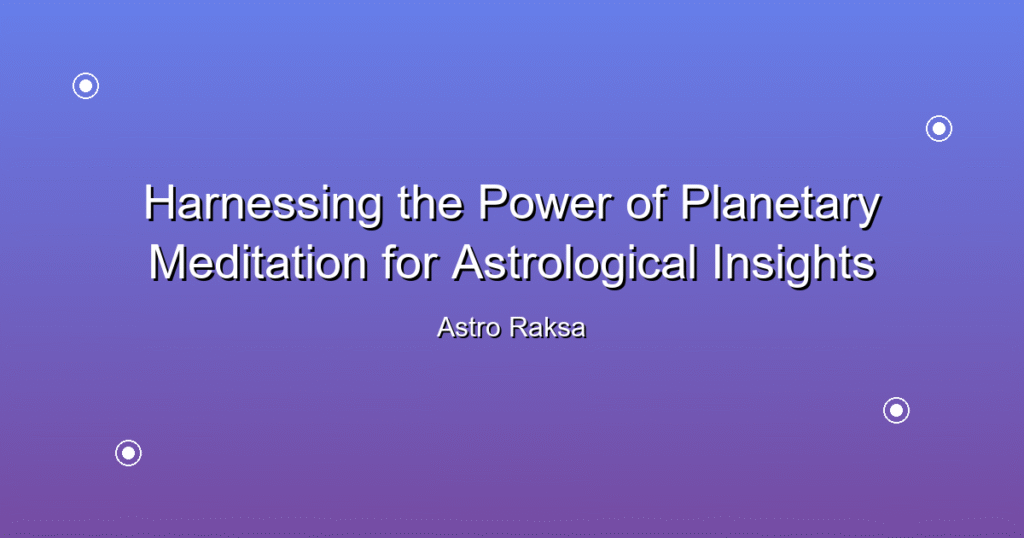 Harnessing the Power of Planetary Meditation for Astrological Insights

Astro Raksa